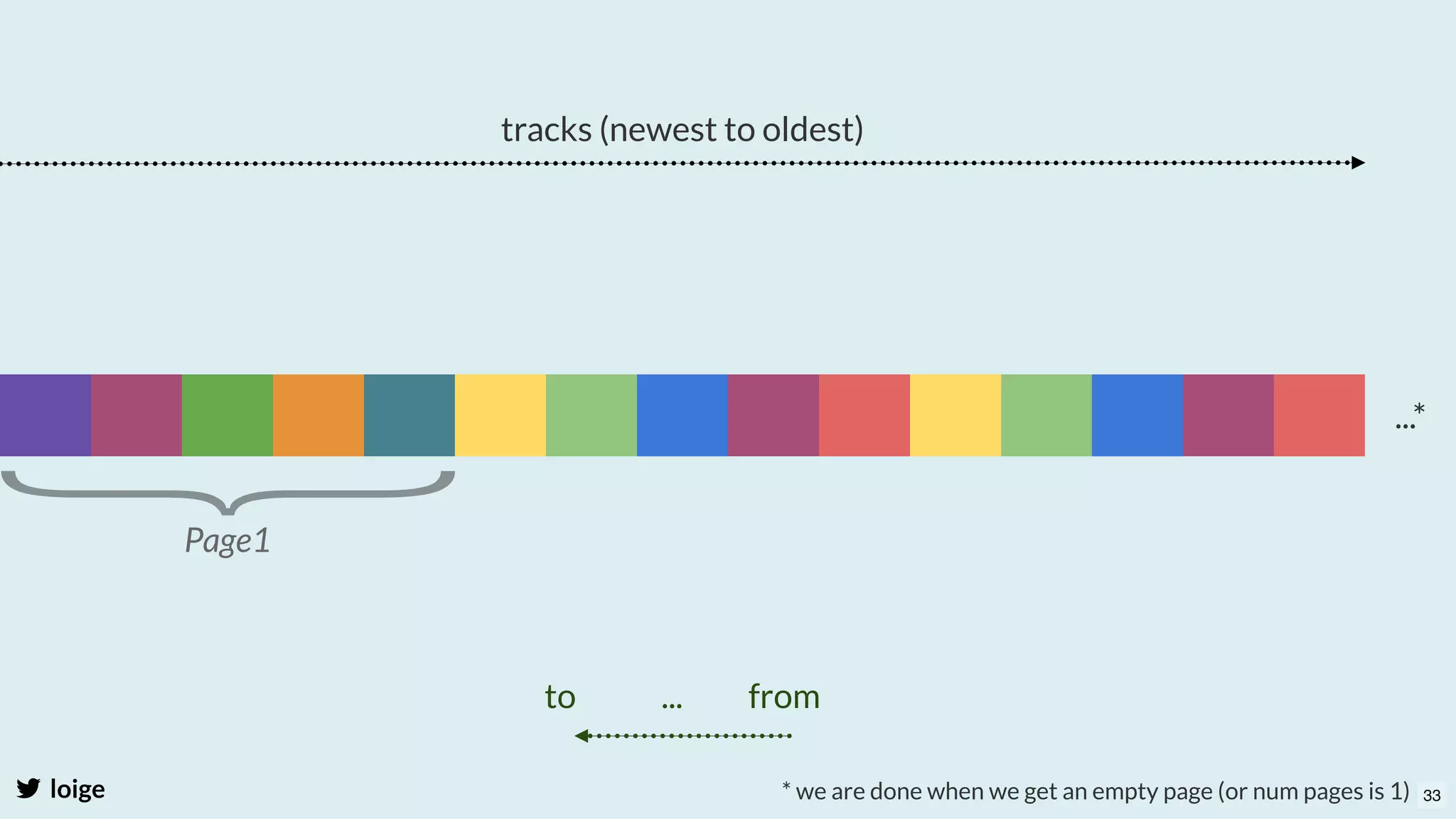 tracks (newest to oldest)

...*

Page1

to ... from

loige

* we are done when we get an empty page (or num pages is 1) 33